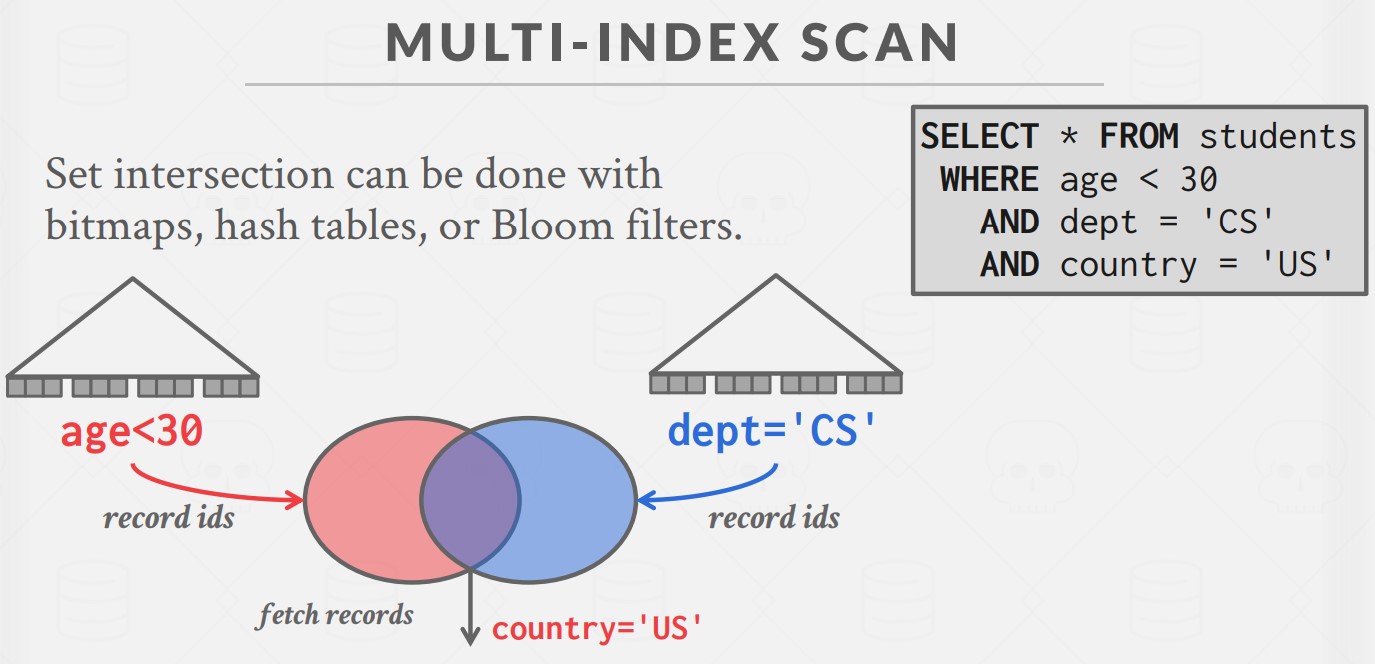 MULTI-INDEX SCAN

Set intersection can be done with bitmaps, hash tables, or Bloom filters.

SELECT * FROM students
WHERE age < 30
AND dept = 'CS'
AND country = 'US'

age<30

record ids

dept='CS'

record ids

fetch records

country='US'